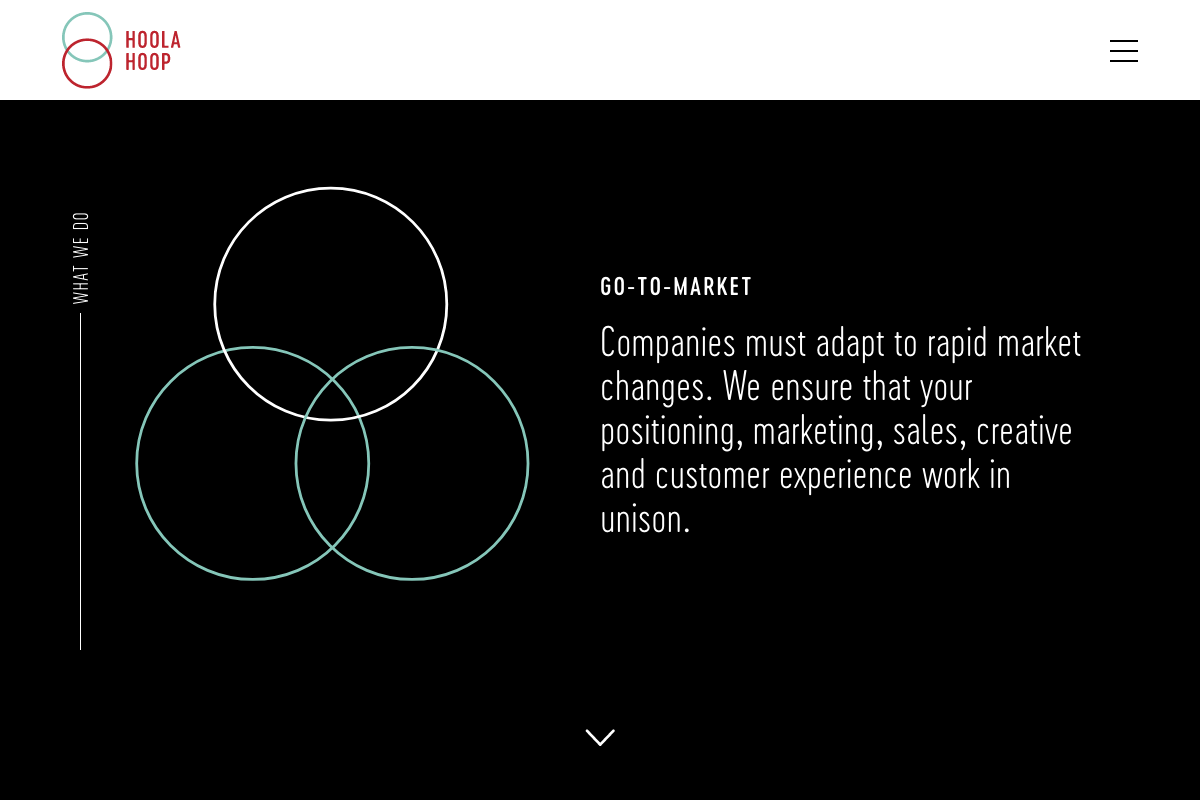 HOOLA
HOOP

WHAT WE DO

GO-TO-MARKET

Companies must adapt to rapid market changes. We ensure that your positioning, marketing, sales, creative and customer experience work in unison.